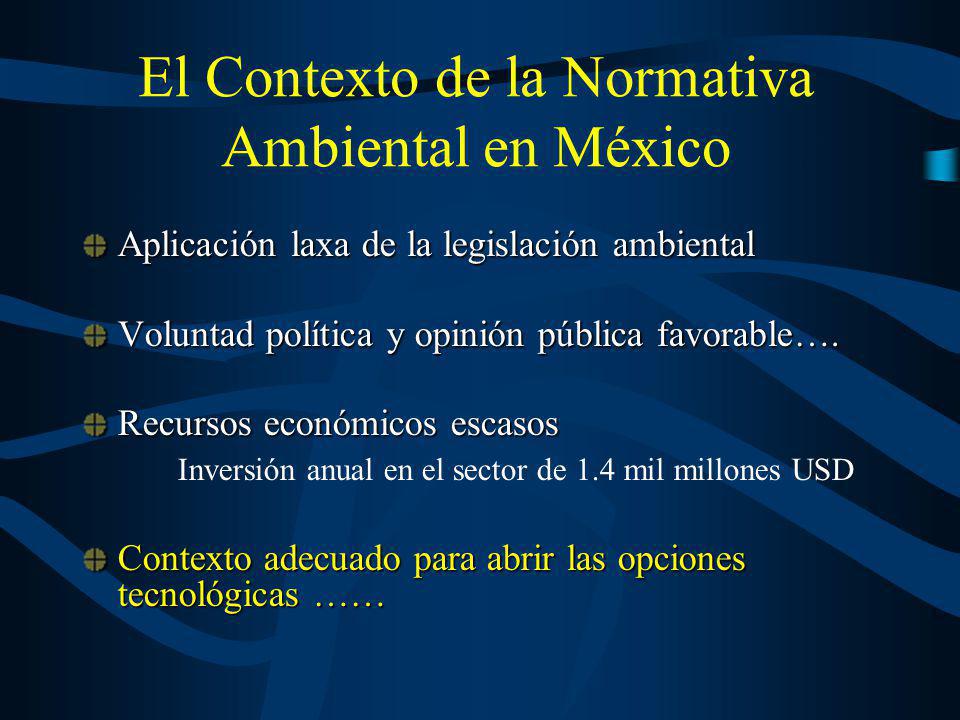 El Contexto de la Normativa Ambiental en México

Aplicación laxa de la legislación ambiental

Voluntad política y opinión pública favorable….

Recursos económicos escasos

Inversión anual en el sector de 1.4 mil millones USD

Contexto adecuado para abrir las opciones tecnológicas ……